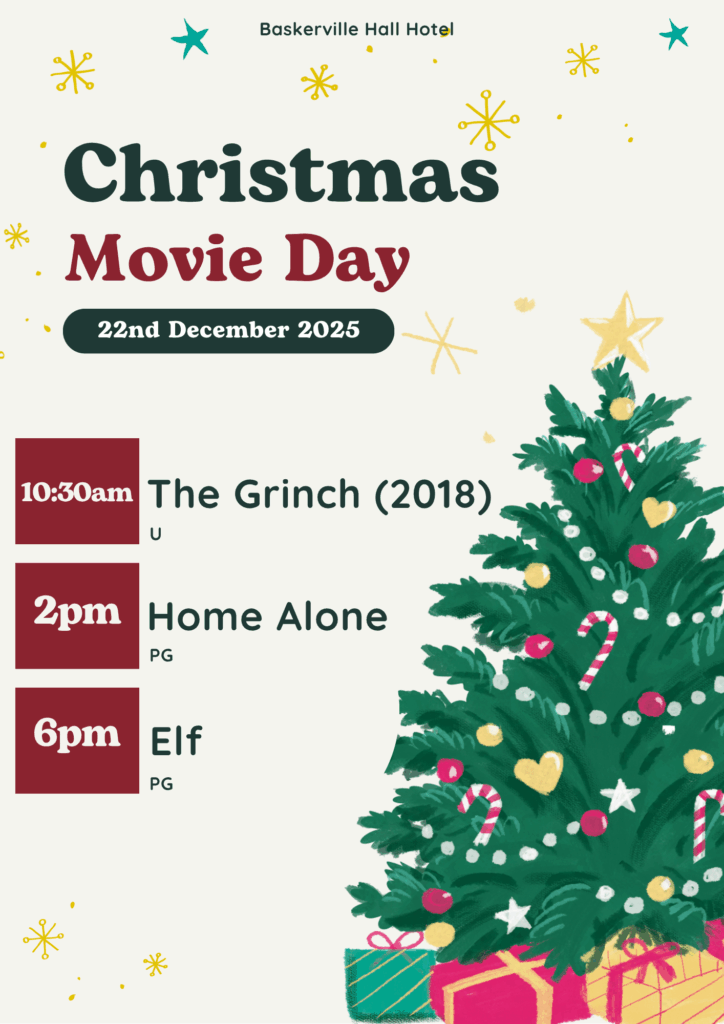 Baskerville Hall Hotel

Christmas
Movie Day

22nd December 2025

10:30am The Grinch (2018)
U

2pm Home Alone
PG

6pm Elf
PG